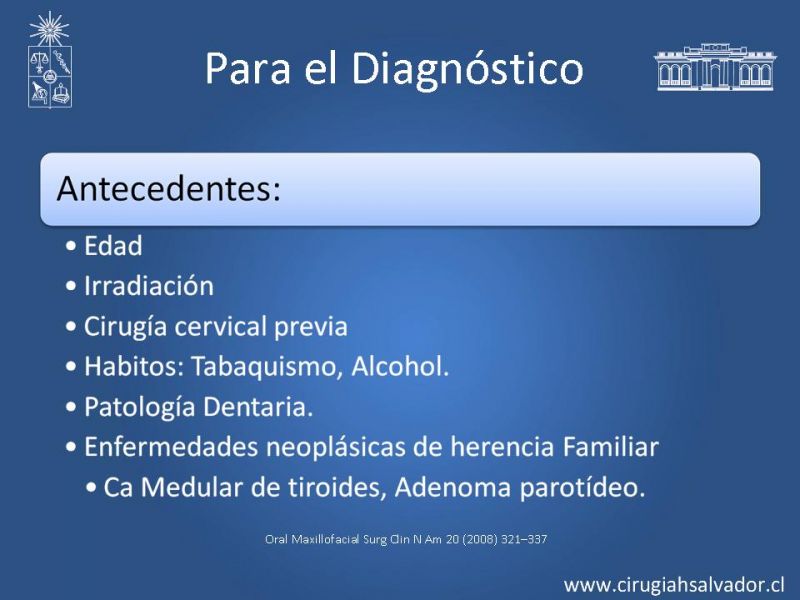 Para el Diagnóstico

Antecedentes:

• Edad
• Irradiación
• Cirugía cervical previa
• Habitos: Tabaquismo, Alcohol.
• Patología Dentaria.
• Enfermedades neoplásicas de herencia Familiar
  • Ca Medular de tiroides, Adenoma parotídeo.

Oral Maxillofacial Surg Clin N Am 20 (2008) 321–337

www.cirugiahsalvador.cl